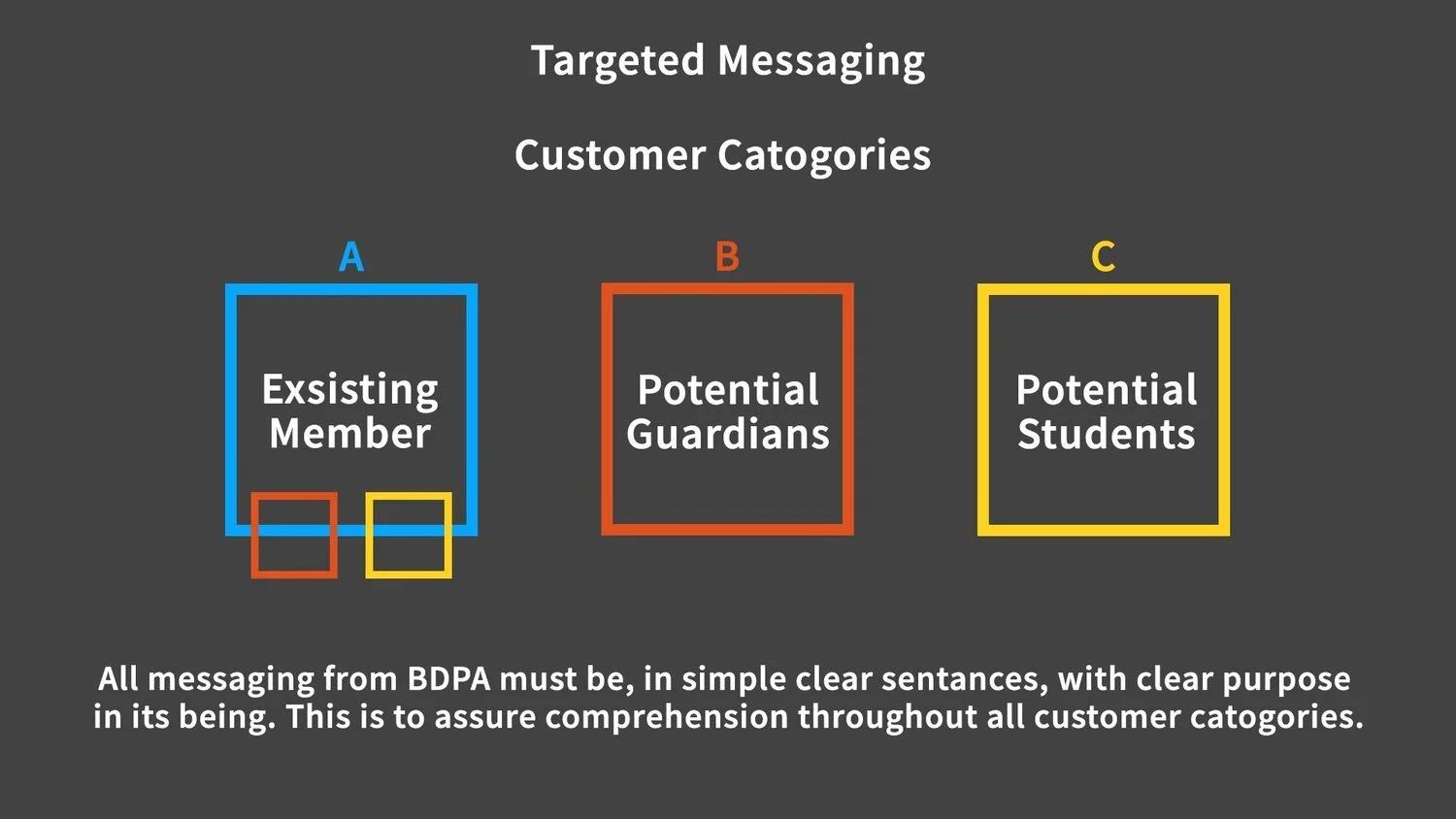 Targeted Messaging

Customer Catogories

A

Exsisting Member

B

Potential Guardians

C

Potential Students

All messaging from BDPA must be, in simple clear sentances, with clear purpose in its being. This is to assure comprehension throughout all customer catogories.